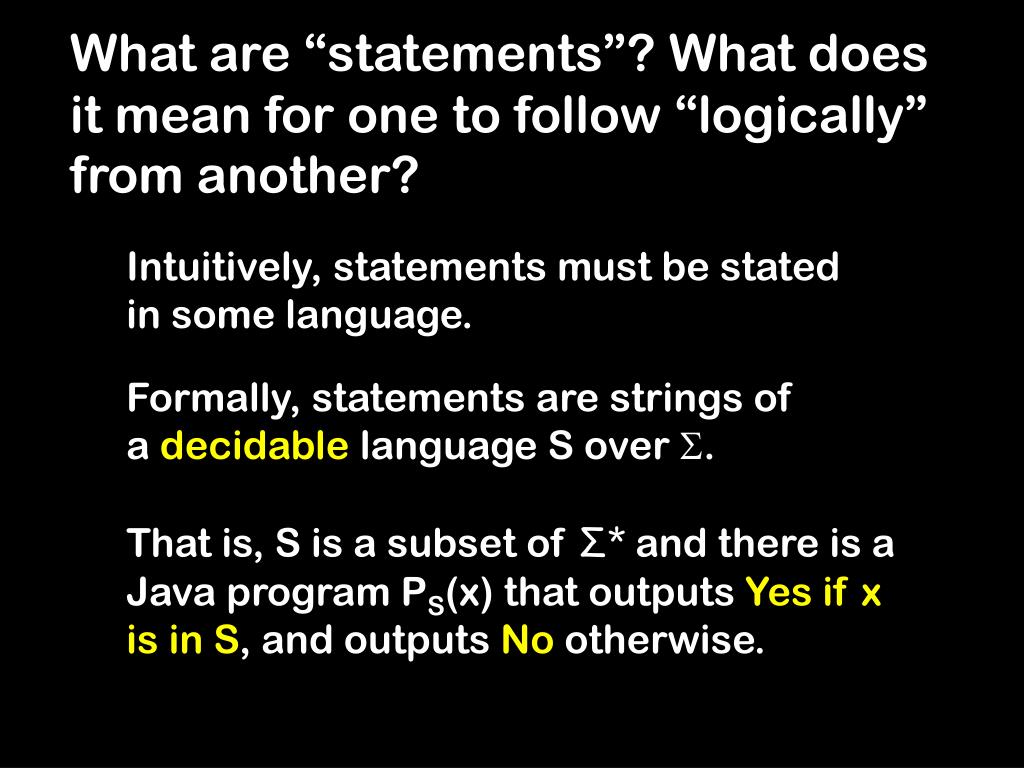 What are “statements”? What does it mean for one to follow “logically” from another?

Intuitively, statements must be stated in some language.

Formally, statements are strings of a decidable language S over $\Sigma$.

That is, S is a subset of $\Sigma^*$ and there is a Java program $P_S(x)$ that outputs Yes if x is in S, and outputs No otherwise.